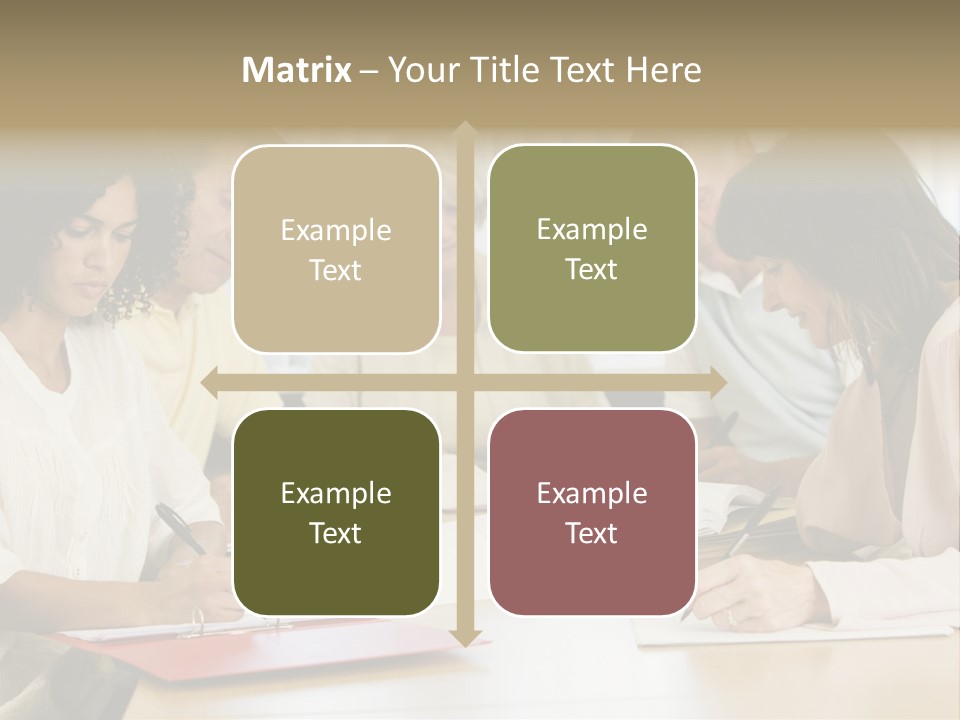 Matrix – Your Title Text Here

Example Text

Example Text

Example Text

Example Text